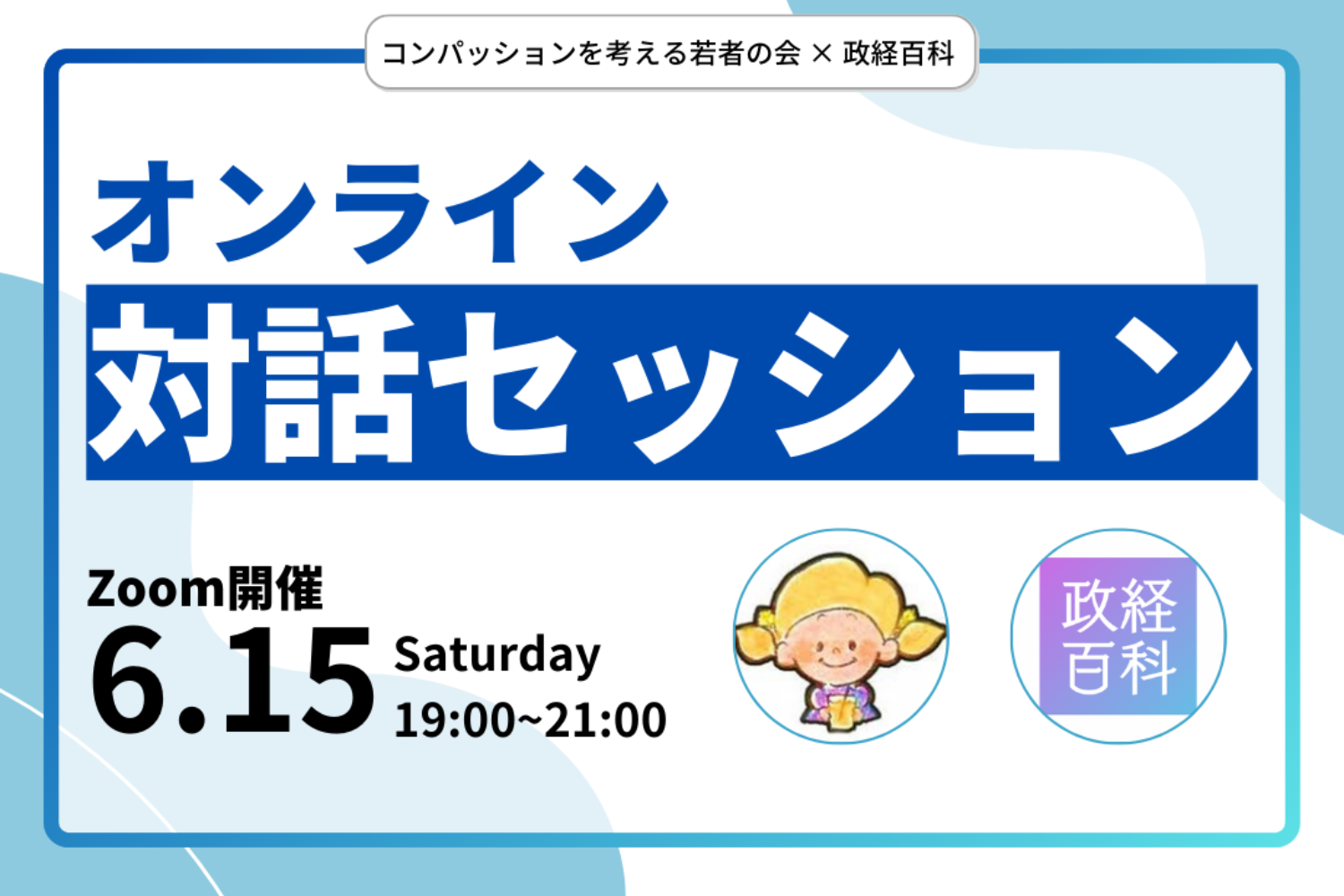 コンパッションを考える若者の会 × 政経百科

オンライン
対話セッション

Zoom開催
6.15 Saturday
19:00~21:00

政経百科